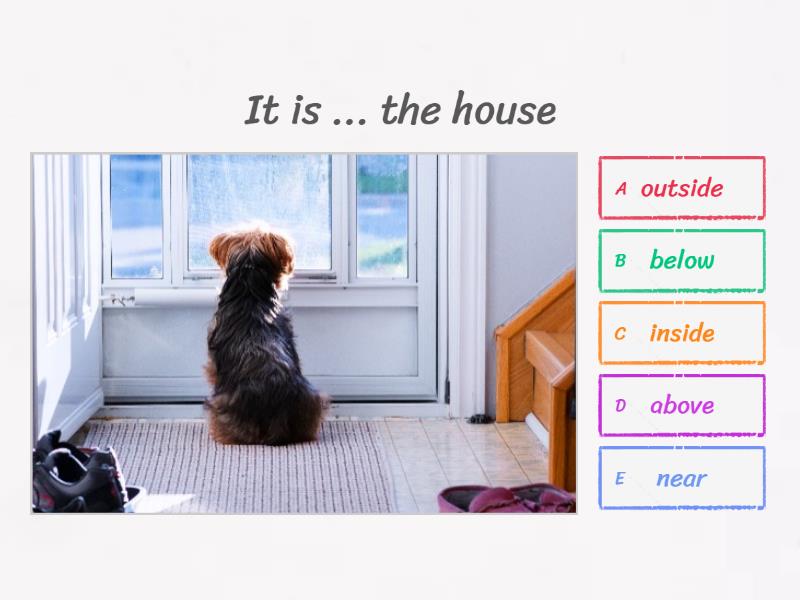 It is ... the house

A outside

B below

C inside

D above

E near